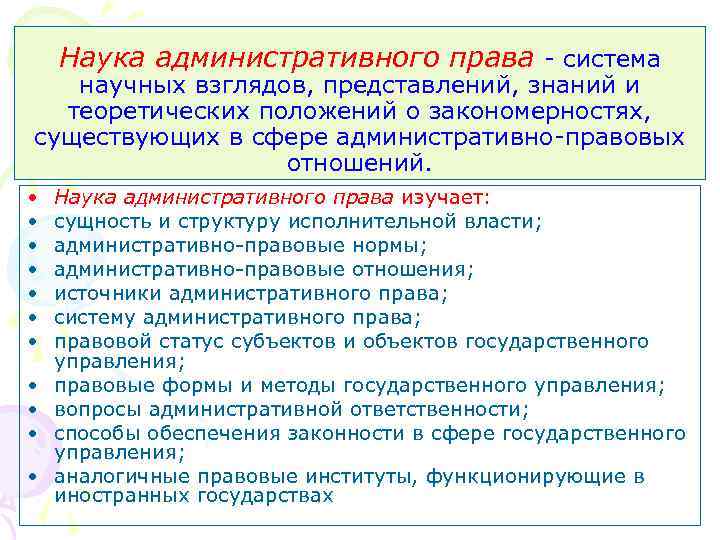 Наука административного права - система научных взглядов, представлений, знаний и теоретических положений о закономерностях, существующих в сфере административно-правовых отношений.

• Наука административного права изучает:
• сущность и структуру исполнительной власти;
• административно-правовые нормы;
• административно-правовые отношения;
• источники административного права;
• систему административного права;
• правовой статус субъектов и объектов государственного управления;
• правовые формы и методы государственного управления;
• вопросы административной ответственности;
• способы обеспечения законности в сфере государственного управления;
• аналогичные правовые институты, функционирующие в иностранных государствах